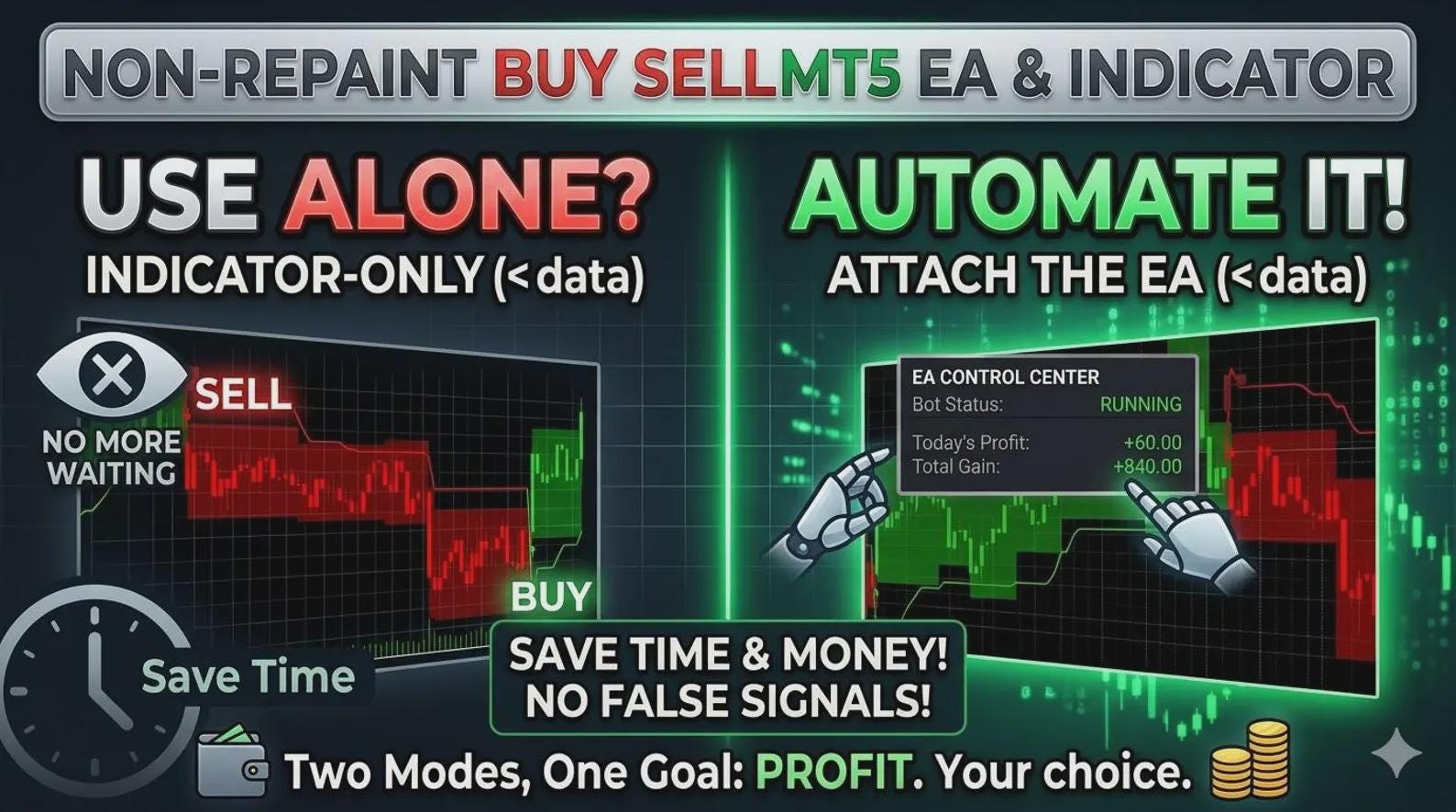 NON-REPAINT BUY SELLMT5 EA & INDICATOR

USE ALONE?
INDICATOR-ONLY (<data)

NO MORE WAITING

SELL

BUY

Save Time

AUTOMATE IT!
ATTACH THE EA (<data)

EA CONTROL CENTER
Bot Status: RUNNING
Today's Profit: +60.00
Total Gain: +840.00

SAVE TIME & MONEY!
NO FALSE SIGNALS!

Two Modes, One Goal: PROFIT. Your choice.